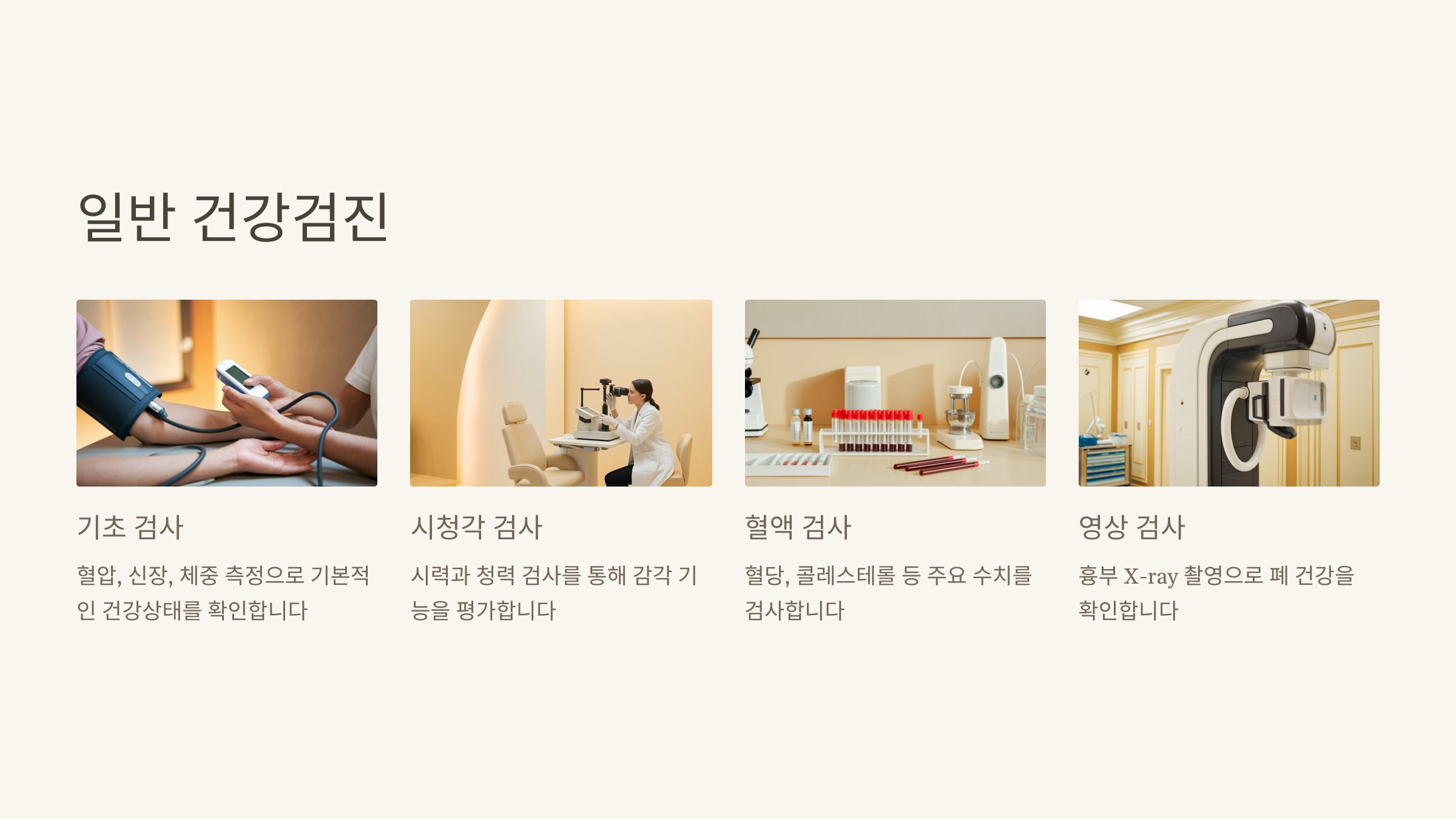 일반 건강검진

기초 검사

혈압, 신장, 체중 측정으로 기본적인 건강상태를 확인합니다

시청각 검사

시력과 청력 검사를 통해 감각 기능을 평가합니다

혈액 검사

혈당, 콜레스테롤 등 주요 수치를 검사합니다

영상 검사

흉부 X-ray 촬영으로 폐 건강을 확인합니다